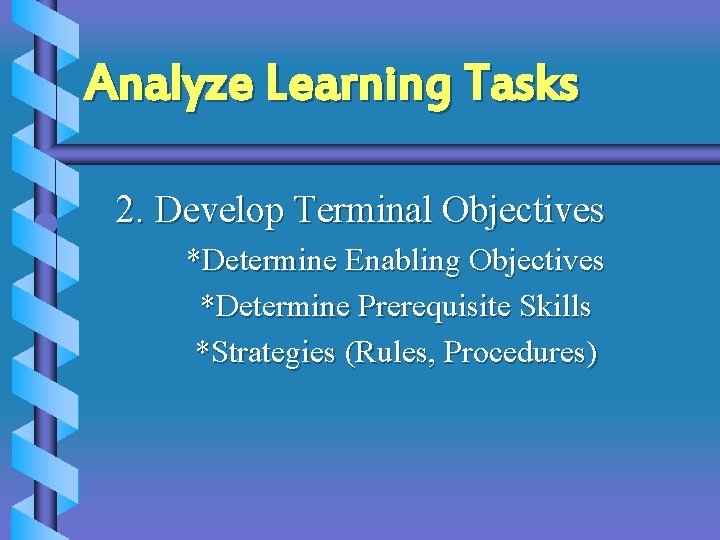 Analyze Learning Tasks

2. Develop Terminal Objectives

*Determine Enabling Objectives

*Determine Prerequisite Skills

*Strategies (Rules, Procedures)